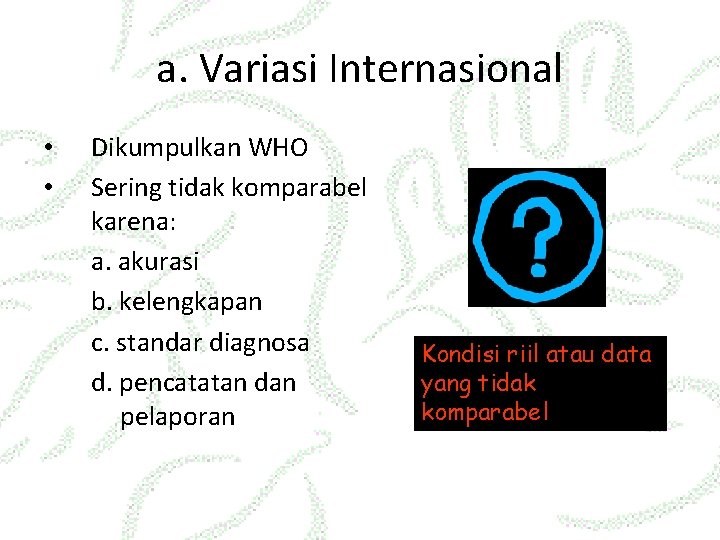 a. Variasi Internasional

• Dikumpulkan WHO
• Sering tidak komparabel karena:
a. akurasi
b. kelengkapan
c. standar diagnosa
d. pencatatan dan pelaporan

?

Kondisi riil atau data yang tidak komparabel